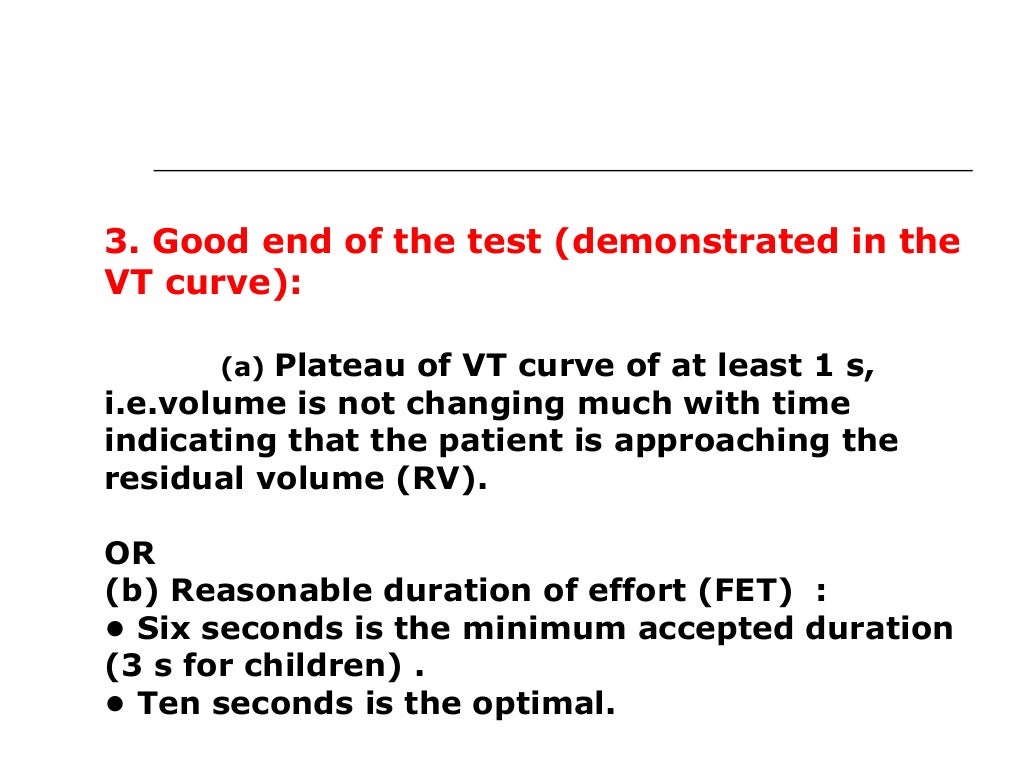 3. Good end of the test (demonstrated in the VT curve):

(a) Plateau of VT curve of at least 1 s, i.e.volume is not changing much with time indicating that the patient is approaching the residual volume (RV).

OR
(b) Reasonable duration of effort (FET) :
• Six seconds is the minimum accepted duration (3 s for children) .
• Ten seconds is the optimal.